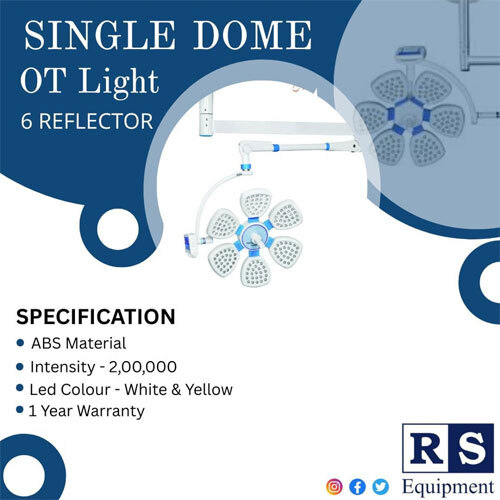 SINGLE DOME
OT Light
6 REFLECTOR

SPECIFICATION
• ABS Material
• Intensity - 2,00,000
• Led Colour - White & Yellow
• 1 Year Warranty

RS
Equipment